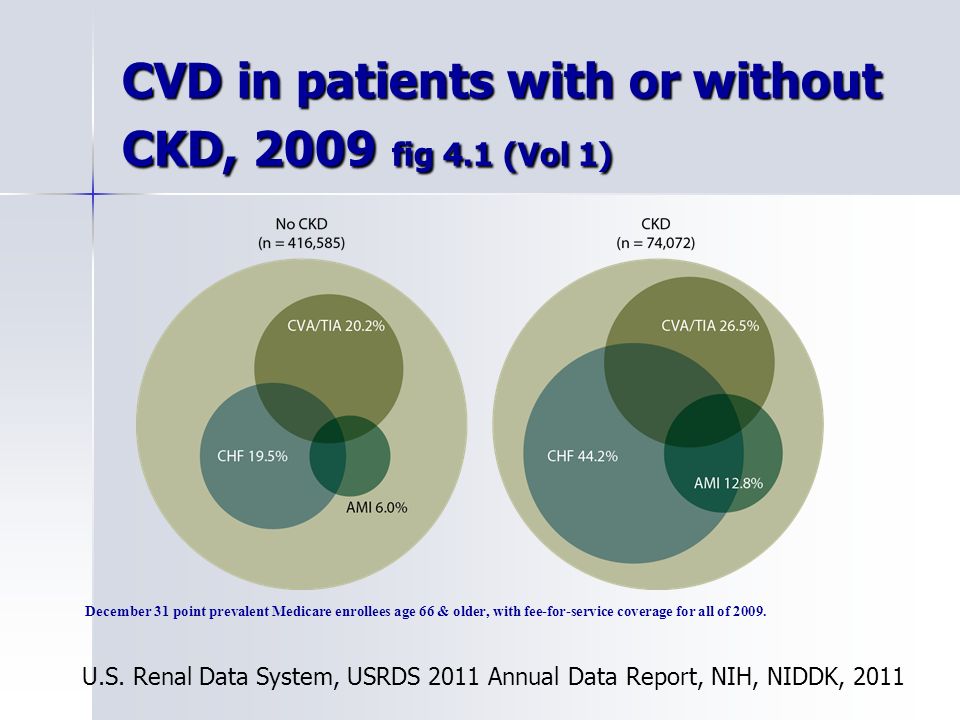 CVD in patients with or without CKD, 2009 fig 4.1 (Vol 1)

No CKD
(n = 416,585)

CVA/TIA 20.2%

CHF 19.5%

AMI 6.0%

CKD
(n = 74,072)

CVA/TIA 26.5%

CHF 44.2%

AMI 12.8%

December 31 point prevalent Medicare enrollees age 66 & older, with fee-for-service coverage for all of 2009.

U.S. Renal Data System, USRDS 2011 Annual Data Report, NIH, NIDDK, 2011